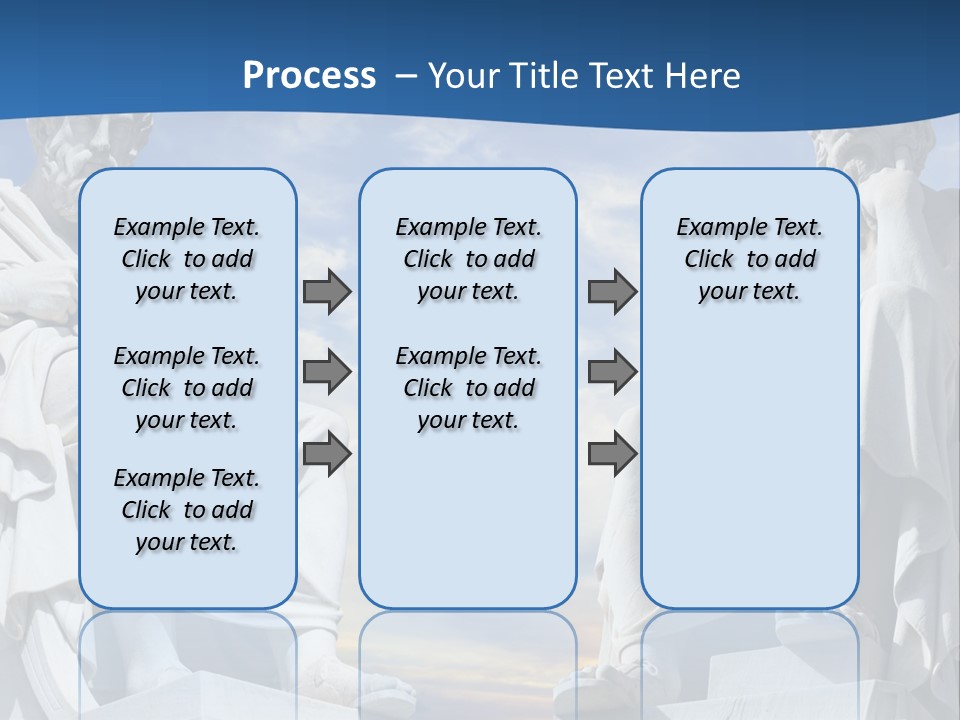 Process – Your Title Text Here

Example Text. Click to add your text.

Example Text. Click to add your text.

Example Text. Click to add your text.

Example Text. Click to add your text.

Example Text. Click to add your text.

Example Text. Click to add your text.